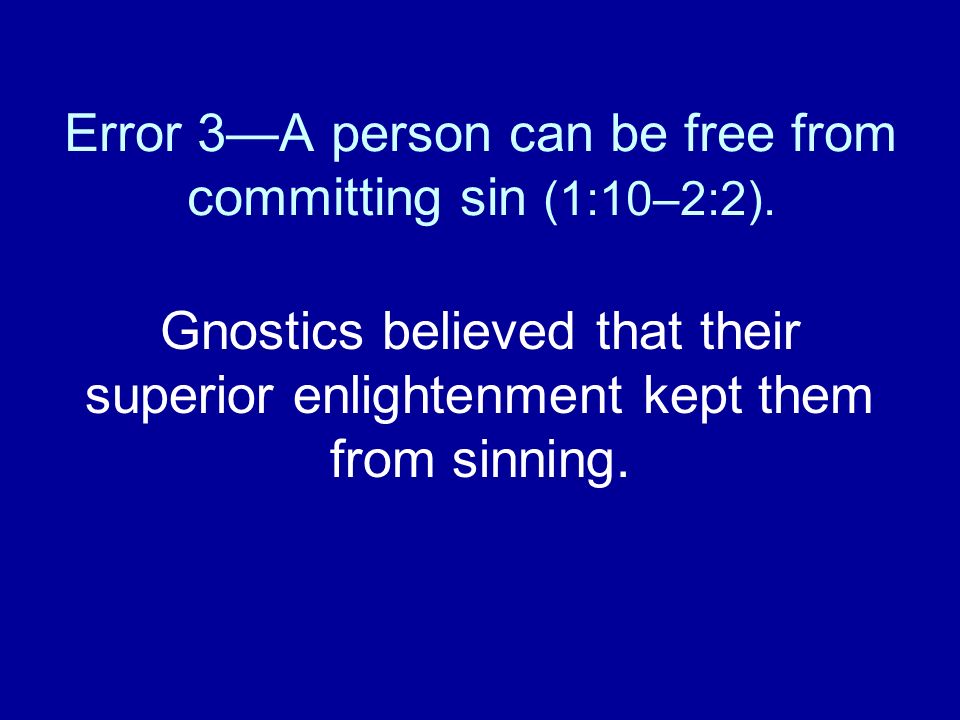 Error 3—A person can be free from committing sin (1:10–2:2).

Gnostics believed that their superior enlightenment kept them from sinning.